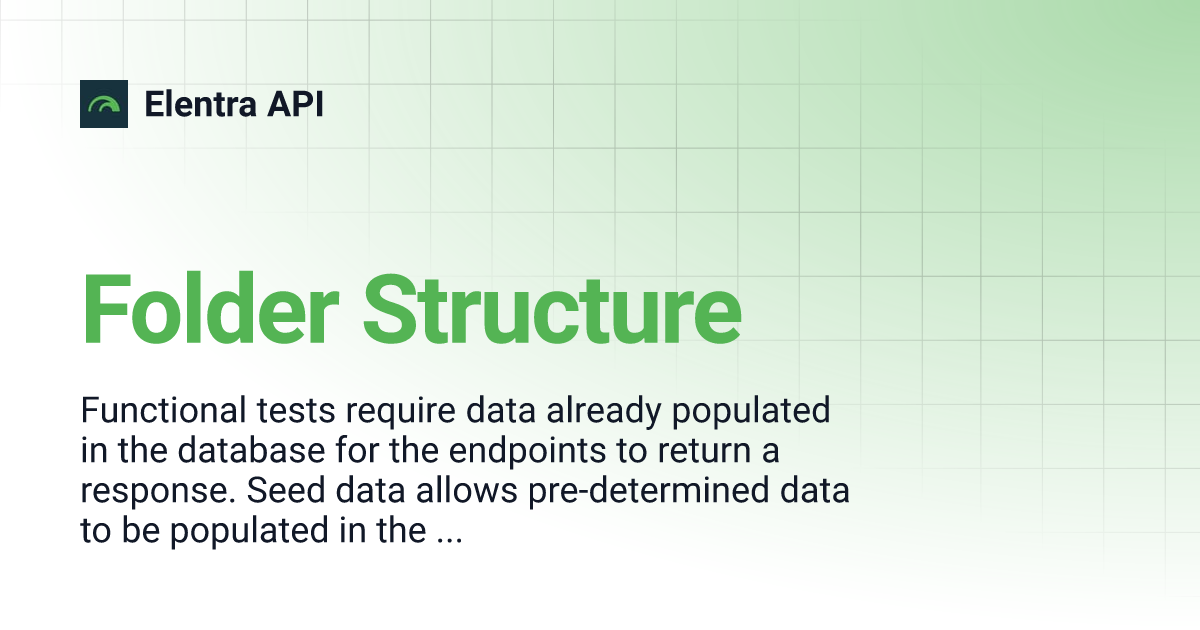 Elentra API

Folder Structure

Functional tests require data already populated in the database for the endpoints to return a response. Seed data allows pre-determined data to be populated in the ...